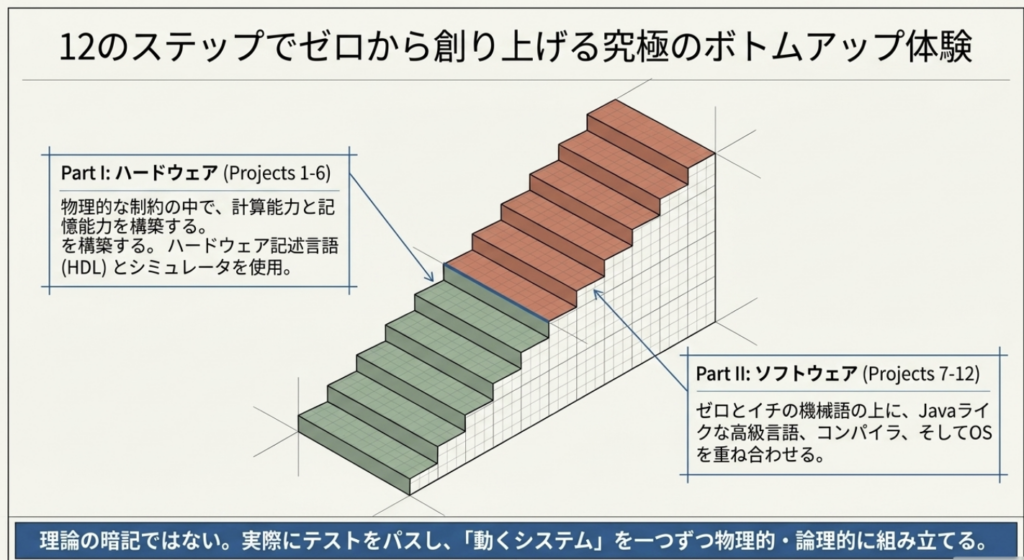 12のステップでゼロから創り上げる究極のボトムアップ体験

Part I: ハードウェア (Projects 1-6)

物理的な制約の中で、計算能力と記憶能力を構築する。
を構築する。 ハードウェア記述言語 (HDL) とシミュレータを使用。

Part II: ソフトウェア (Projects 7-12)

ゼロとイチの機械語の上に、Javaライクな高級言語、コンパイラ、そしてOSを重ね合わせる。

理論の暗記ではない。実際にテストをパスし、「動くシステム」を一つずつ物理的・論理的に組み立てる。